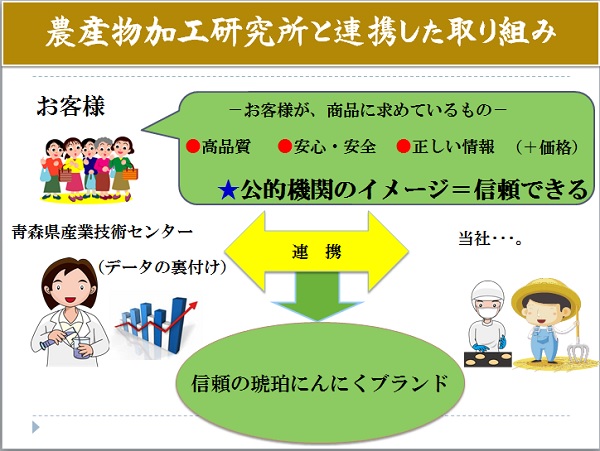 農産物加工研究所と連携した取り組み

お客様

－お客様が、商品に求めているもの－

●高品質　●安心・安全　●正しい情報　（＋価格）

★公的機関のイメージ＝信頼できる

青森県産業技術センター

（データの裏付け）

連　携

当社・・・。

信頼の琥珀にんにくブランド